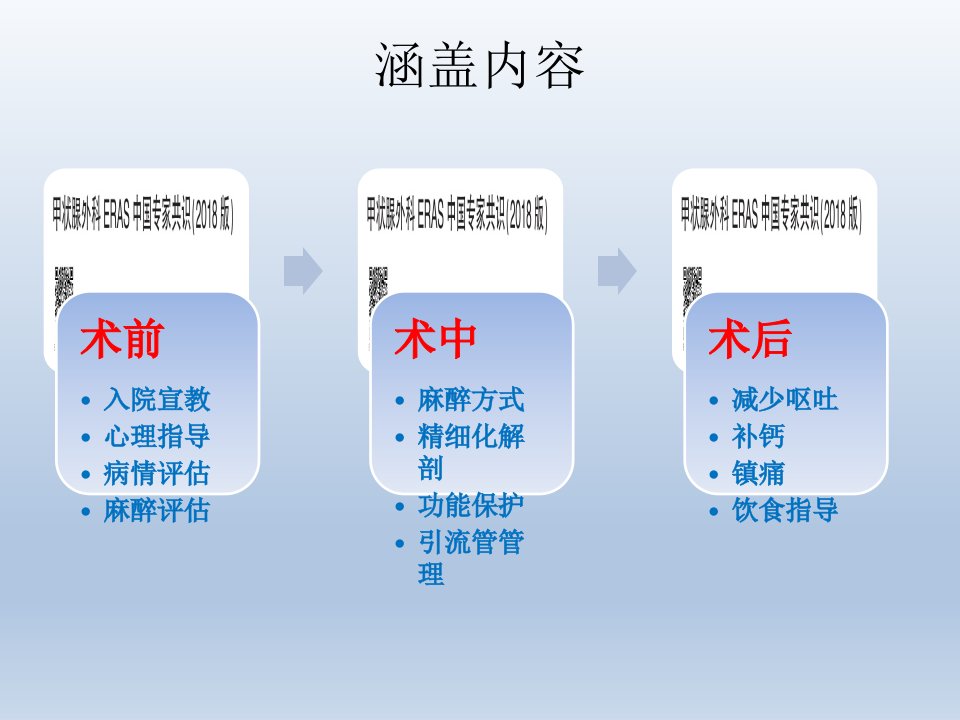 涵盖内容

甲状腺外科 ERAS 中国专家共识(2018 版)

术前
• 入院宣教
• 心理指导
• 病情评估
• 麻醉评估

甲状腺外科 ERAS 中国专家共识(2018 版)

术中
• 麻醉方式
• 精细化解剖
• 功能保护
• 引流管管理

甲状腺外科 ERAS 中国专家共识(2018 版)

术后
• 减少呕吐
• 补钙
• 镇痛
• 饮食指导